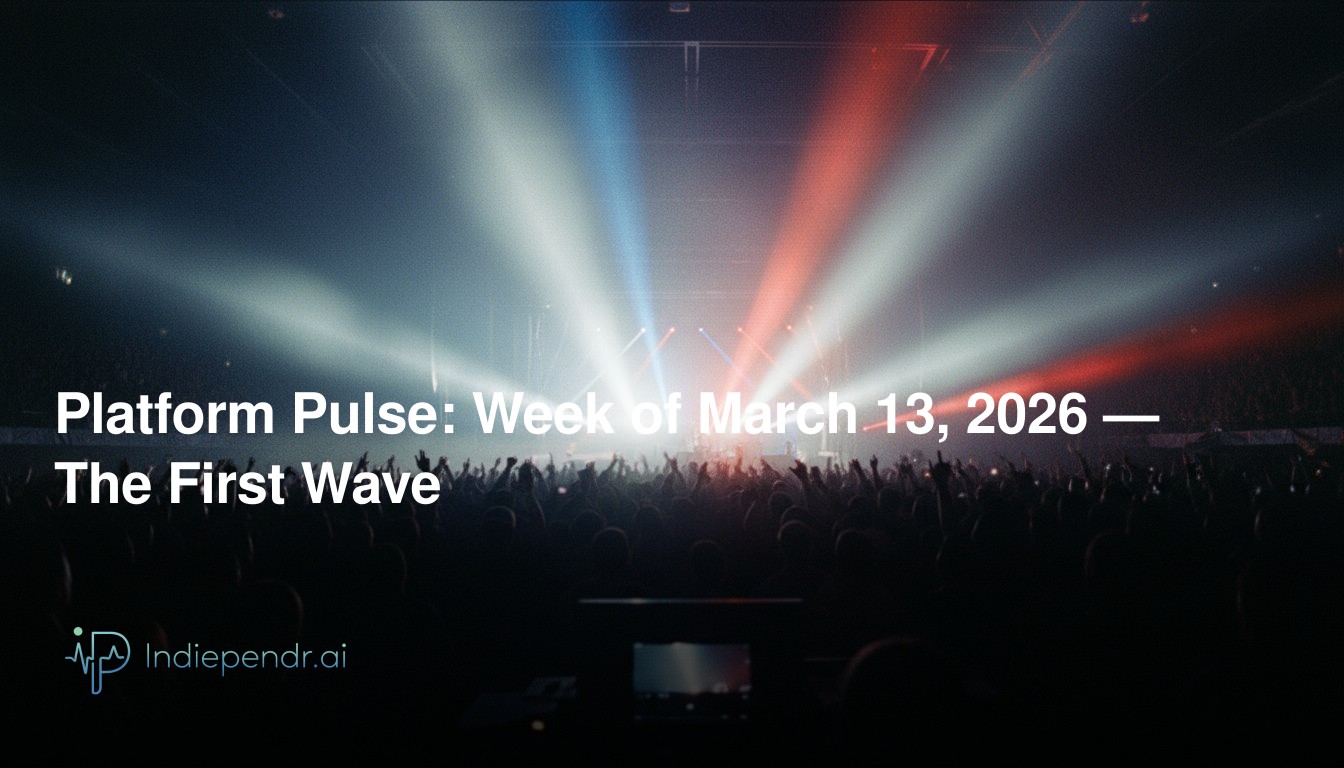 Platform Pulse: Week of March 13, 2026 — The First Wave

Indiependr.ai